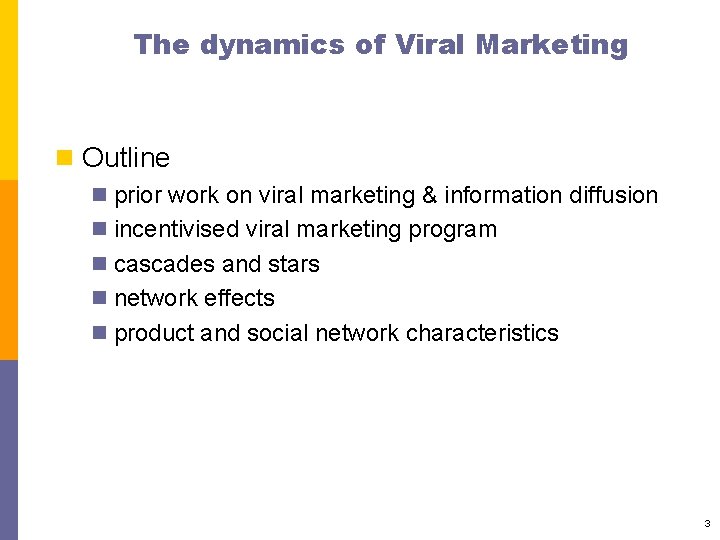 The dynamics of Viral Marketing

Outline

prior work on viral marketing & information diffusion

incentivised viral marketing program

cascades and stars

network effects

product and social network characteristics

3